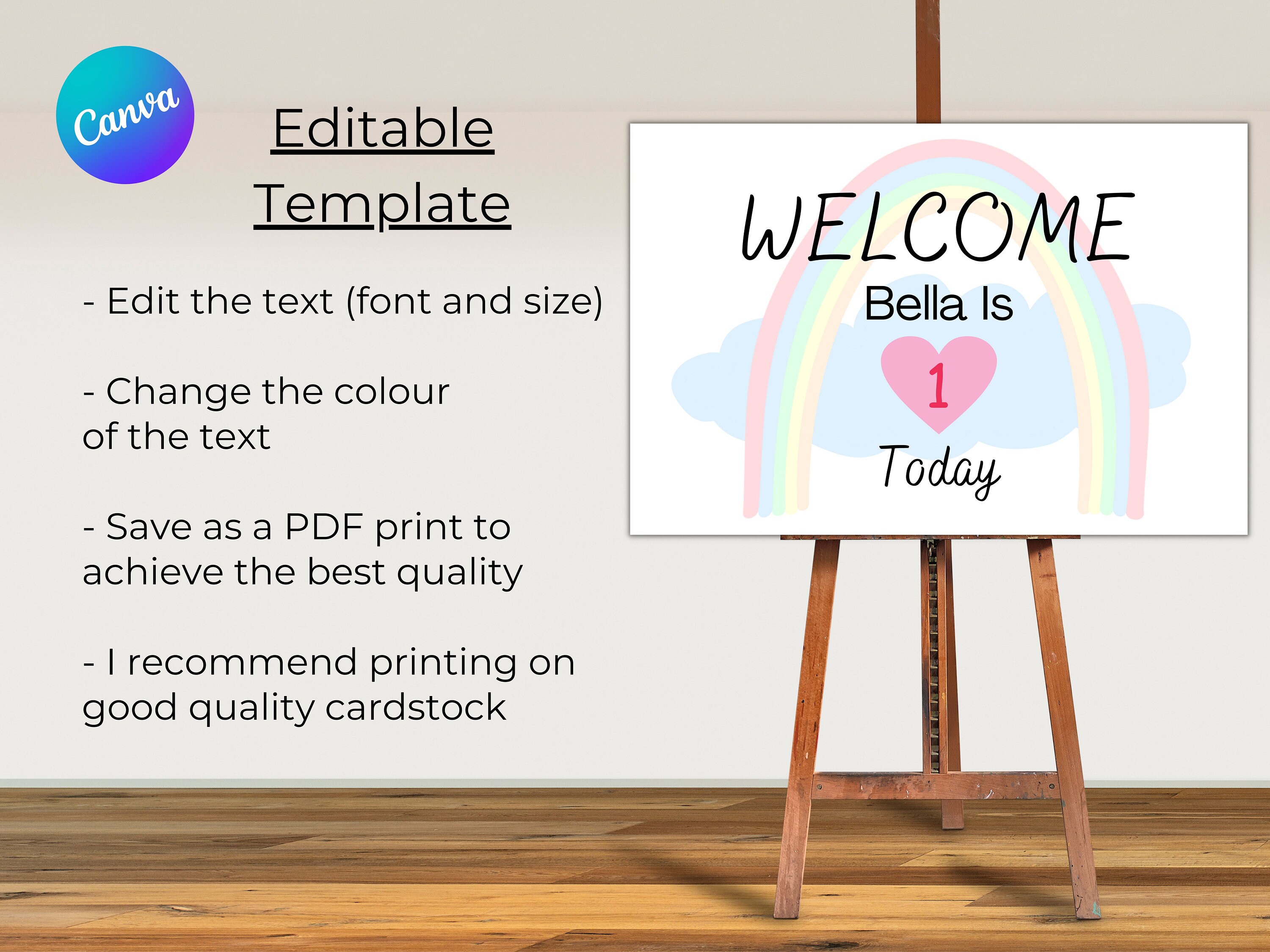 Canva

Editable Template

- Edit the text (font and size)

- Change the colour of the text

- Save as a PDF print to achieve the best quality

- I recommend printing on good quality cardstock

WELCOME
Bella Is
1
Today